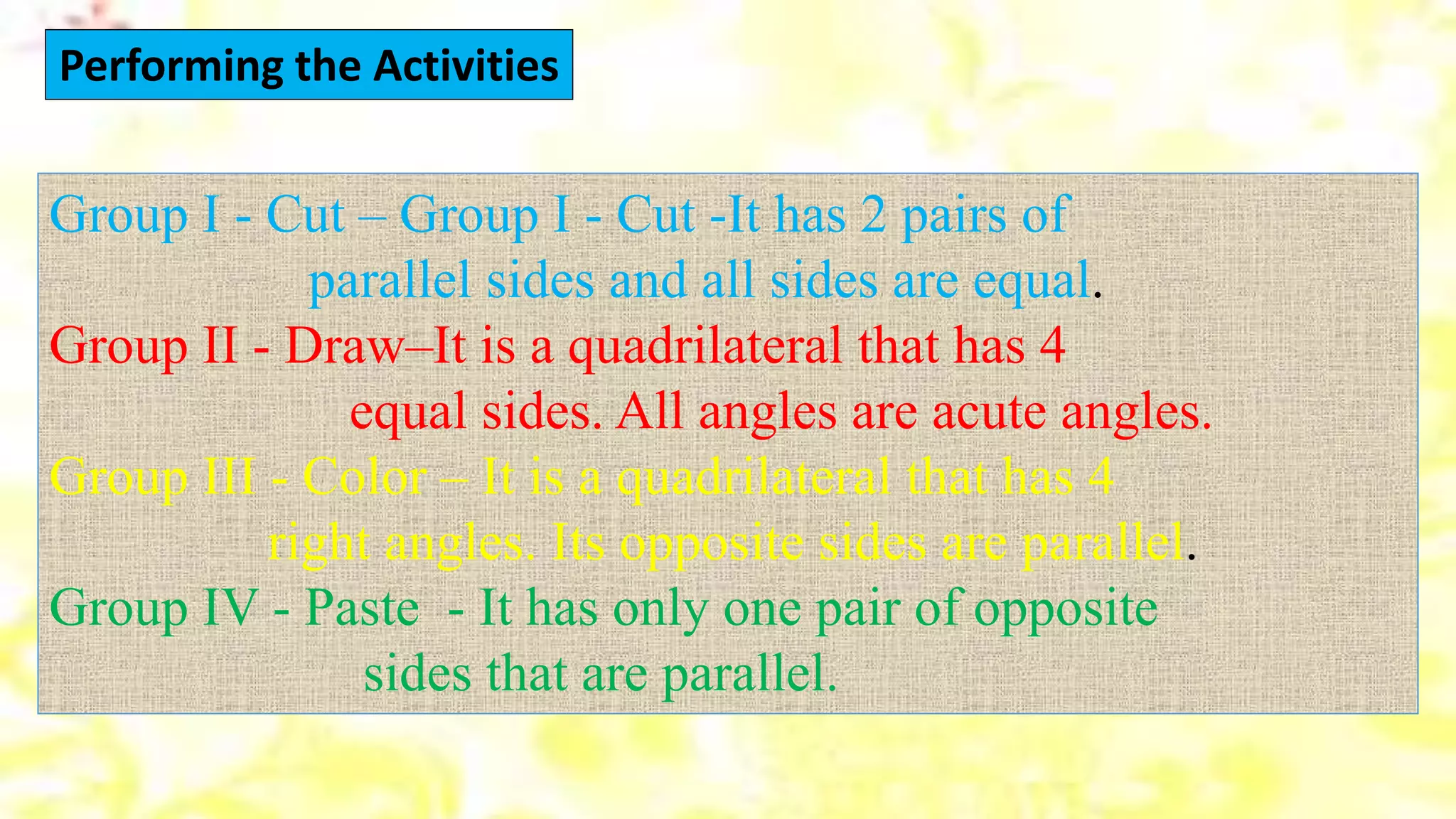 Performing the Activities

Group I - Cut – Group I - Cut -It has 2 pairs of parallel sides and all sides are equal.

Group II - Draw–It is a quadrilateral that has 4 equal sides. All angles are acute angles.

Group III - Color – It is a quadrilateral that has 4 right angles. Its opposite sides are parallel.

Group IV - Paste - It has only one pair of opposite sides that are parallel.